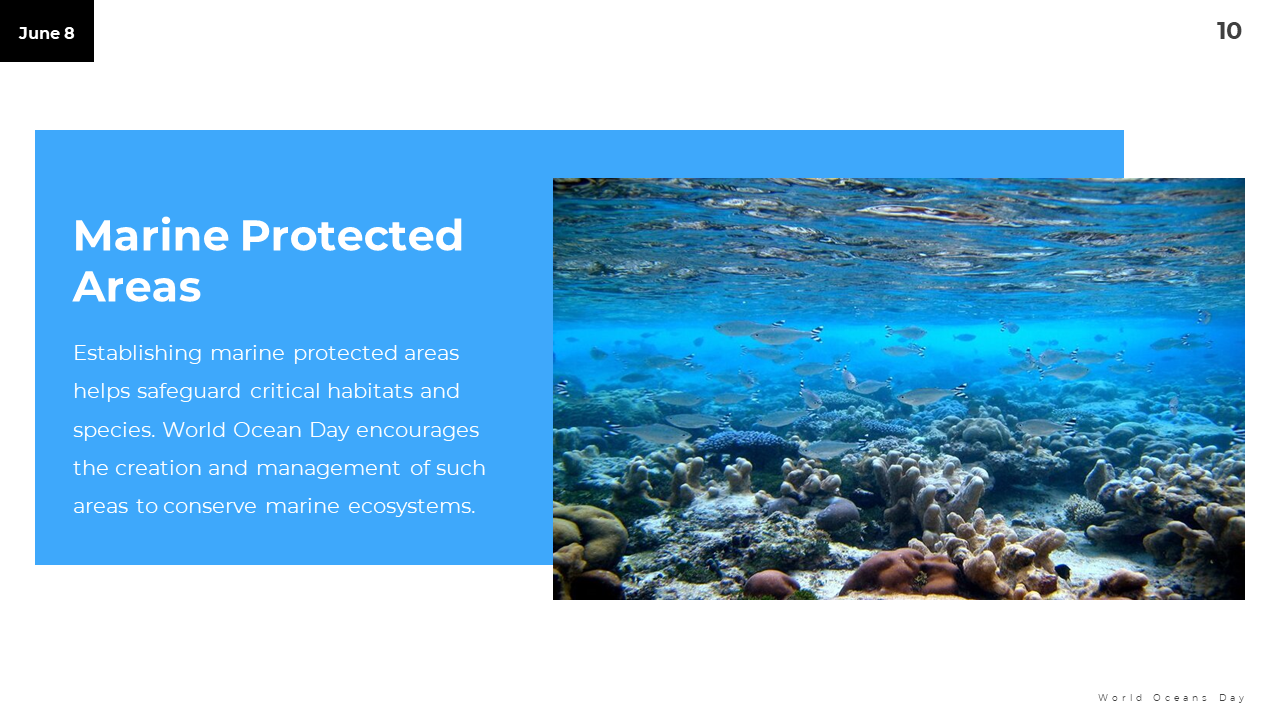 June 8

10

Marine Protected Areas

Establishing marine protected areas helps safeguard critical habitats and species. World Ocean Day encourages the creation and management of such areas to conserve marine ecosystems.

World Oceans Day